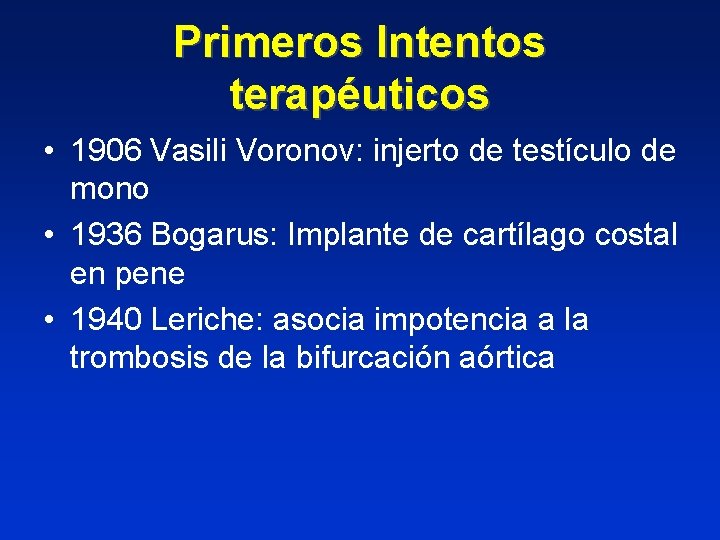 Primeros Intentos terapéuticos

• 1906 Vasili Voronov: injerto de testículo de mono

• 1936 Bogarus: Implante de cartílago costal en pene

• 1940 Leriche: asocia impotencia a la trombosis de la bifurcación aórtica